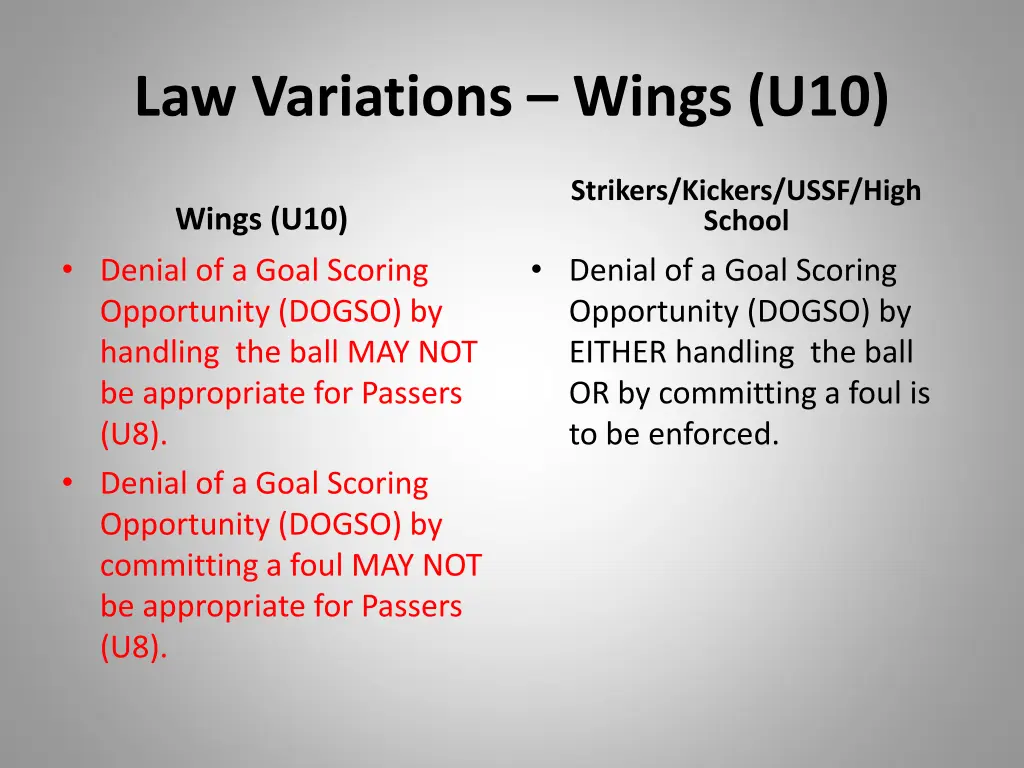 Law Variations – Wings (U10)

Wings (U10)

• Denial of a Goal Scoring Opportunity (DOGSO) by handling the ball MAY NOT be appropriate for Passers (U8).
• Denial of a Goal Scoring Opportunity (DOGSO) by committing a foul MAY NOT be appropriate for Passers (U8).

Strikers/Kickers/USSF/High School

• Denial of a Goal Scoring Opportunity (DOGSO) by EITHER handling the ball OR by committing a foul is to be enforced.